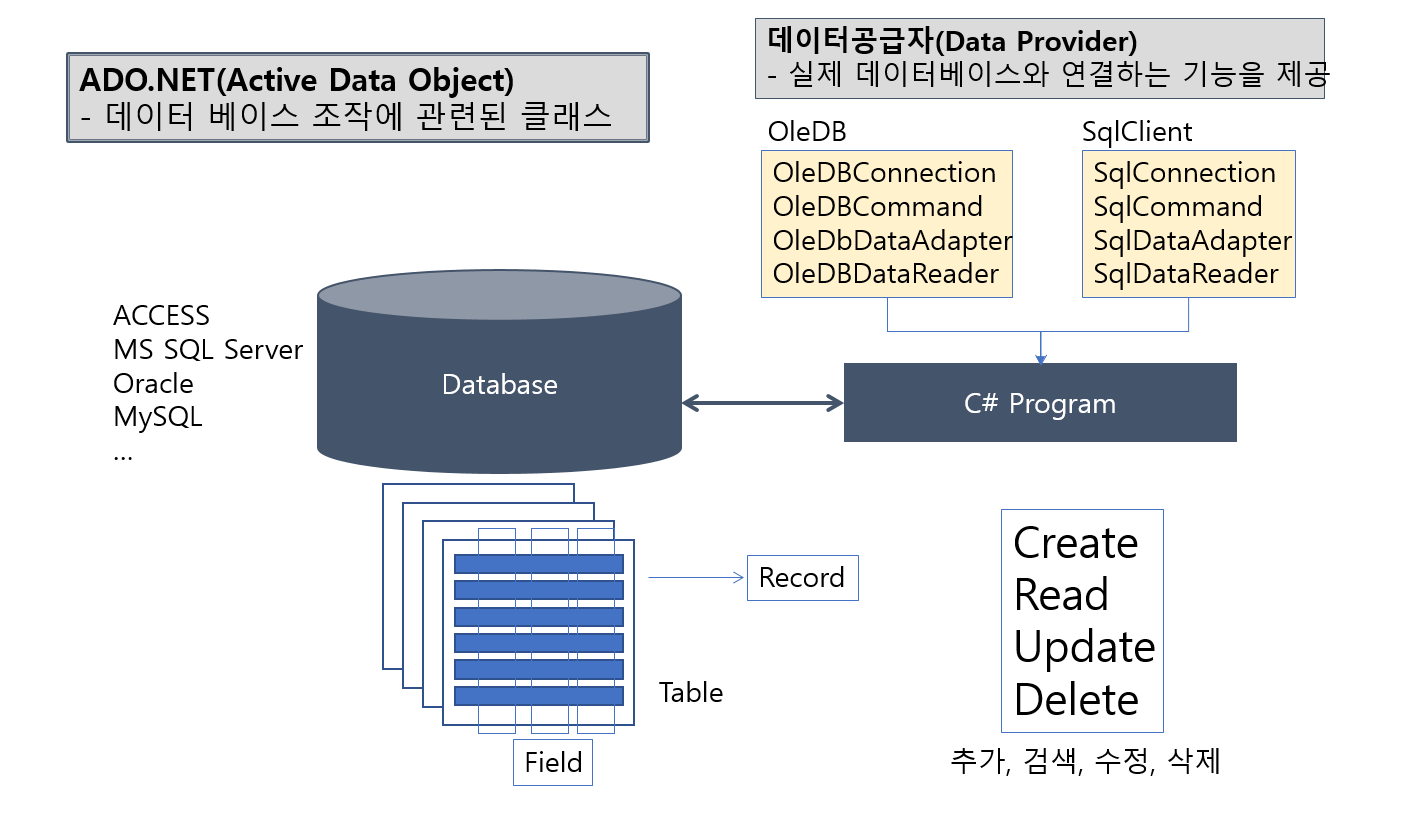 ADO.NET(Active Data Object)
- 데이터 베이스 조작에 관련된 클래스

데이터공급자(Data Provider)
- 실제 데이터베이스와 연결하는 기능을 제공

OleDB
OleDBConnection
OleDBCommand
OleDbDataAdapter
OleDBDataReader

SqlClient
SqlConnection
SqlCommand
SqlDataAdapter
SqlDataReader

ACCESS
MS SQL Server
Oracle
MySQL
...

Database

C# Program

Record

Table

Field

Create
Read
Update
Delete

추가, 검색, 수정, 삭제